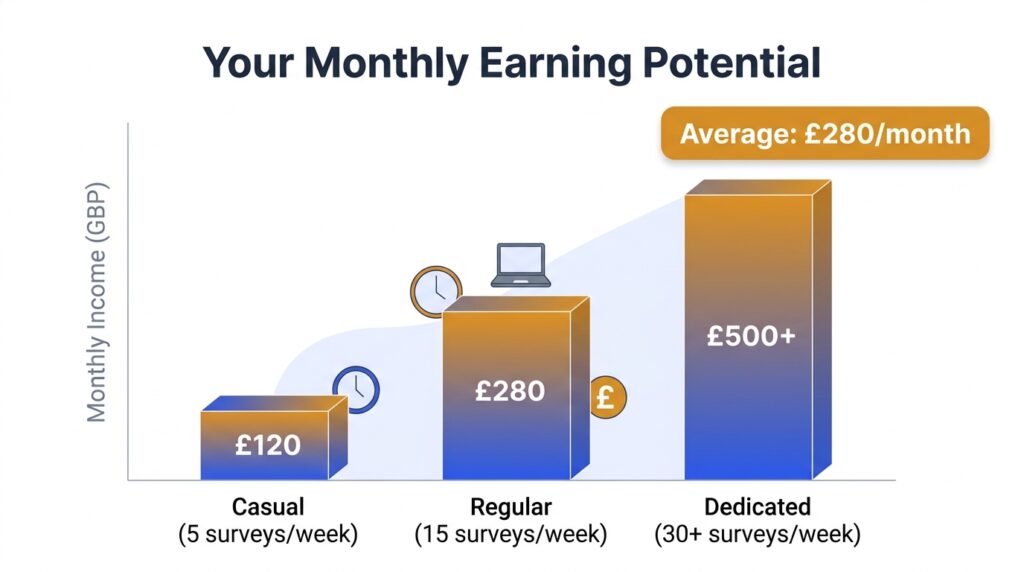 Your Monthly Earning Potential

Average: £280/month

Monthly Income (GBP)

£120

£280

£

£500+

Casual
(5 surveys/week)

Regular
(15 surveys/week)

Dedicated
(30+ surveys/week)